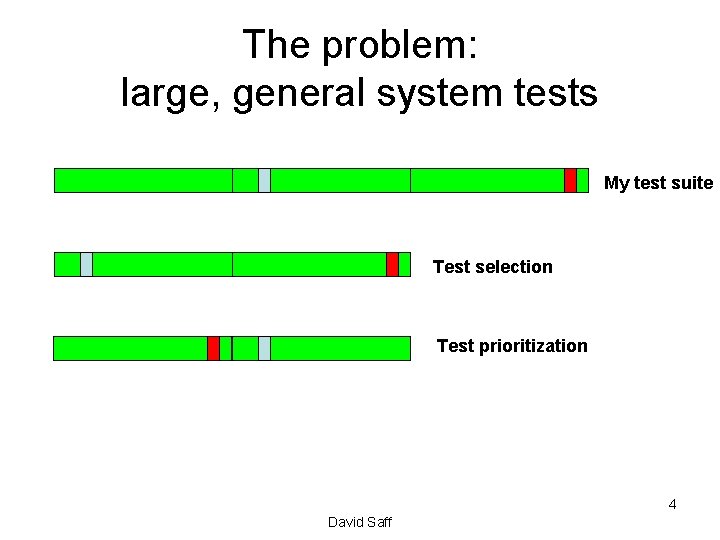 The problem:
large, general system tests

My test suite

Test selection

Test prioritization

4

David Saff